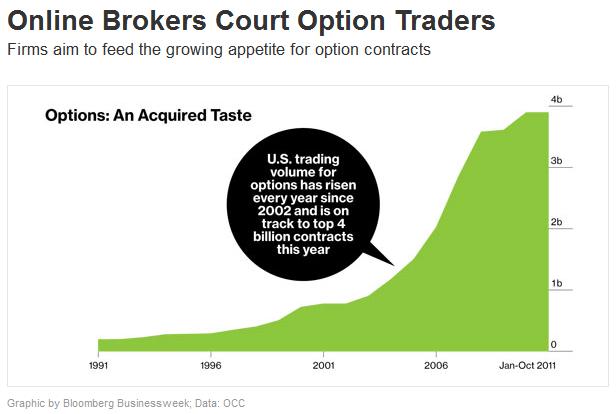 Online Brokers Court Option Traders

Firms aim to feed the growing appetite for option contracts

Options: An Acquired Taste

U.S. trading volume for options has risen every year since 2002 and is on track to top 4 billion contracts this year

4b
3b
2b
1b
0

1991
1996
2001
2006
Jan-Oct 2011

Graphic by Bloomberg Businessweek; Data: OCC